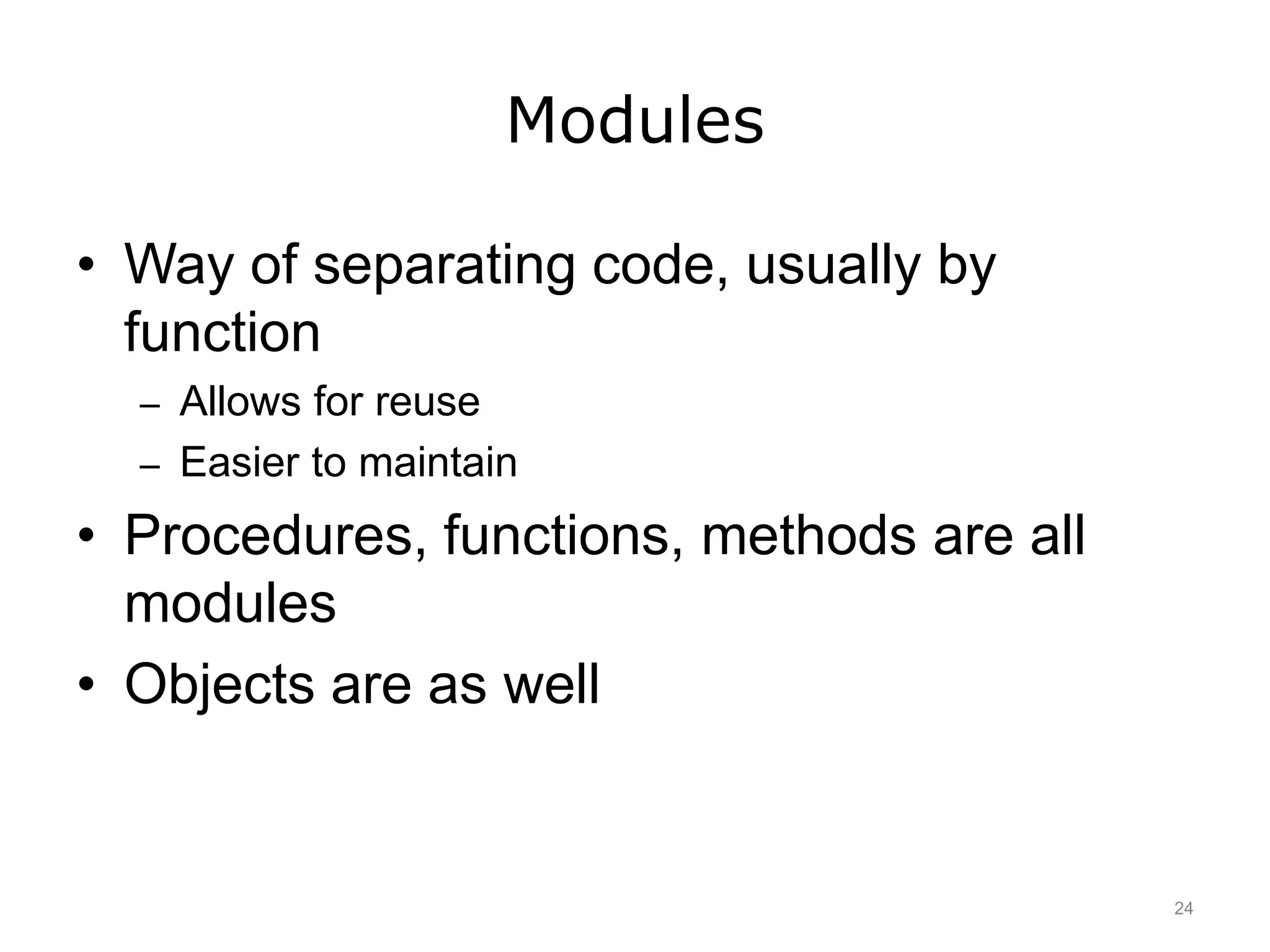 Modules

• Way of separating code, usually by function
  – Allows for reuse
  – Easier to maintain
• Procedures, functions, methods are all modules
• Objects are as well

24